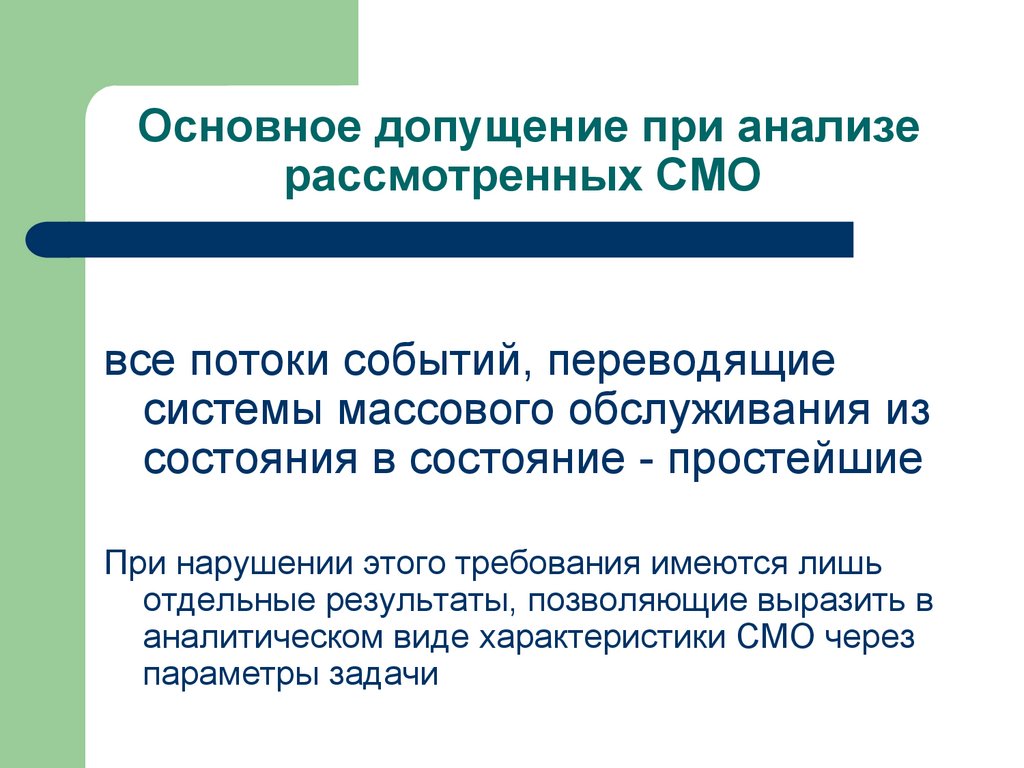 Основное допущение при анализе рассмотренных СМО

все потоки событий, переводящие системы массового обслуживания из состояния в состояние - простейшие

При нарушении этого требования имеются лишь отдельные результаты, позволяющие выразить в аналитическом виде характеристики СМО через параметры задачи